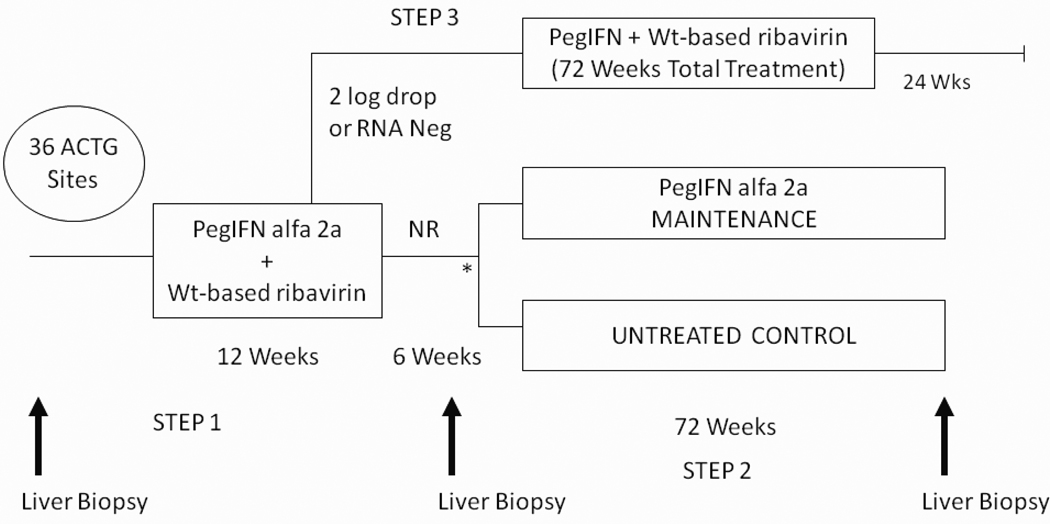 STEP 3

PegIFN + Wt-based ribavirin
(72 Weeks Total Treatment)

24 Wks

2 log drop
or RNA Neg

36 ACTG
Sites

PegIFN alfa 2a
+
Wt-based ribavirin

NR

*

PegIFN alfa 2a
MAINTENANCE

UNTREATED CONTROL

12 Weeks

6 Weeks

STEP 1

72 Weeks

STEP 2

Liver Biopsy

Liver Biopsy

Liver Biopsy